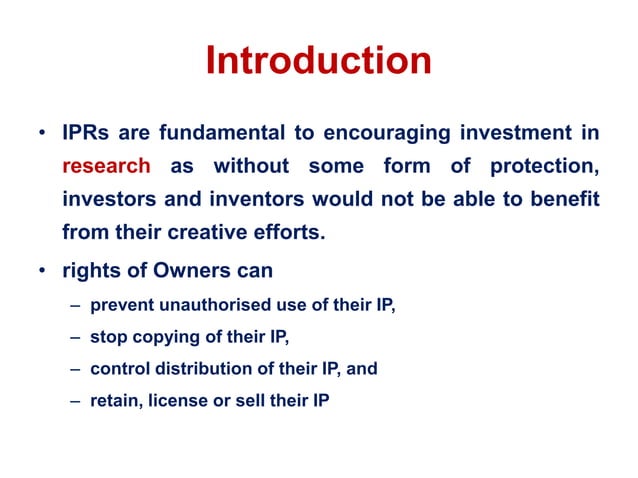 Introduction

• IPRs are fundamental to encouraging investment in research as without some form of protection, investors and inventors would not be able to benefit from their creative efforts.

• rights of Owners can

– prevent unauthorised use of their IP,

– stop copying of their IP,

– control distribution of their IP, and

– retain, license or sell their IP